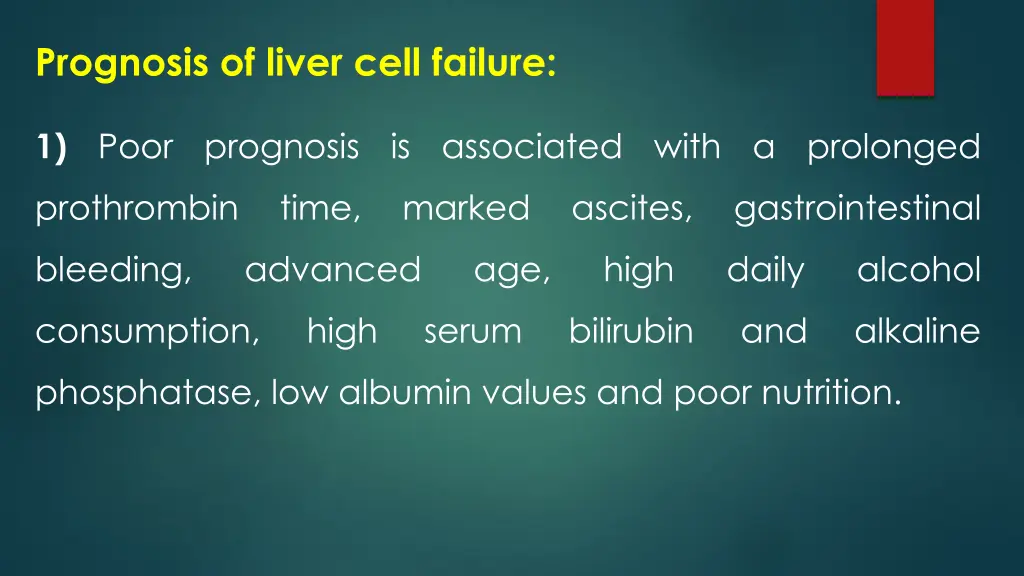 Prognosis of liver cell failure:

1) Poor prognosis is associated with a prolonged prothrombin time, marked ascites, gastrointestinal bleeding, advanced age, high daily alcohol consumption, high serum bilirubin and alkaline phosphatase, low albumin values and poor nutrition.